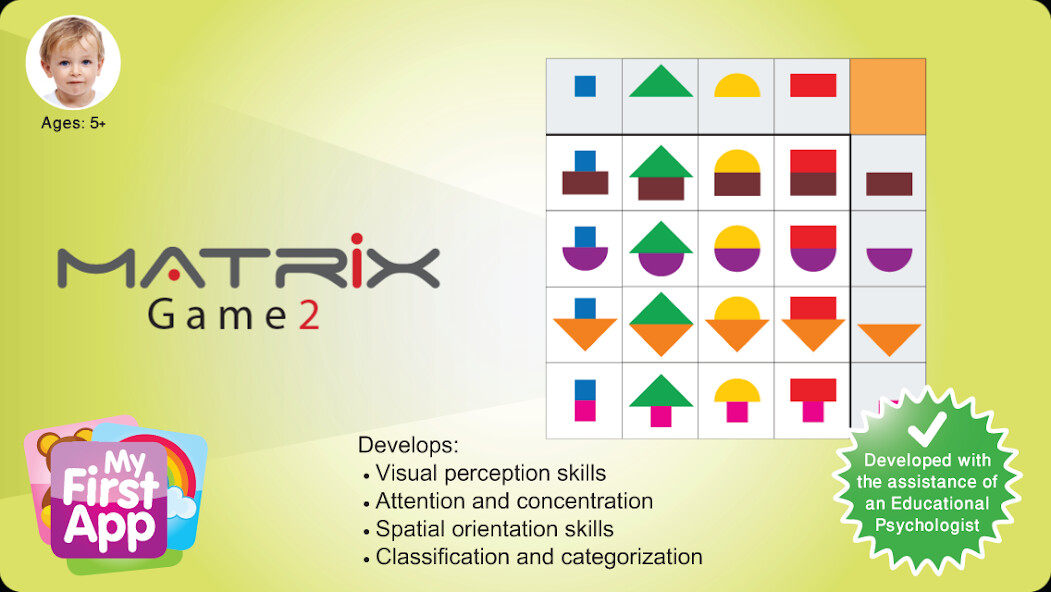 Ages: 5+

MATRIX
Game 2

My First App

Develops:
• Visual perception skills
• Attention and concentration
• Spatial orientation skills
• Classification and categorization

Developed with the assistance of an Educational Psychologist